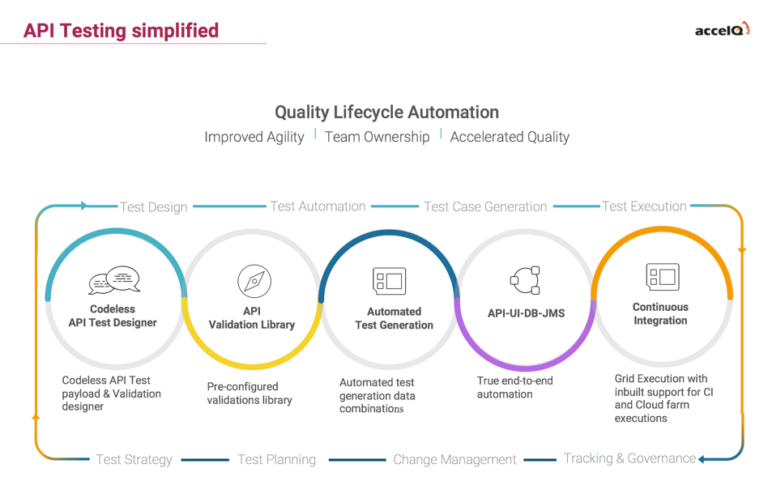 API Testing simplified

accelQ

Quality Lifecycle Automation

Improved Agility | Team Ownership | Accelerated Quality

Test Design

Test Automation

Test Case Generation

Test Execution

Codeless API Test Designer

API Validation Library

Automated Test Generation

API-UI-DB-JMS

Continuous Integration

Codeless API Test payload & Validation designer

Pre-configured validations library

Automated test generation data combinations

True end-to-end automation

Grid Execution with inbuilt support for CI and Cloud farm executions

Test Strategy

Test Planning

Change Management

Tracking & Governance